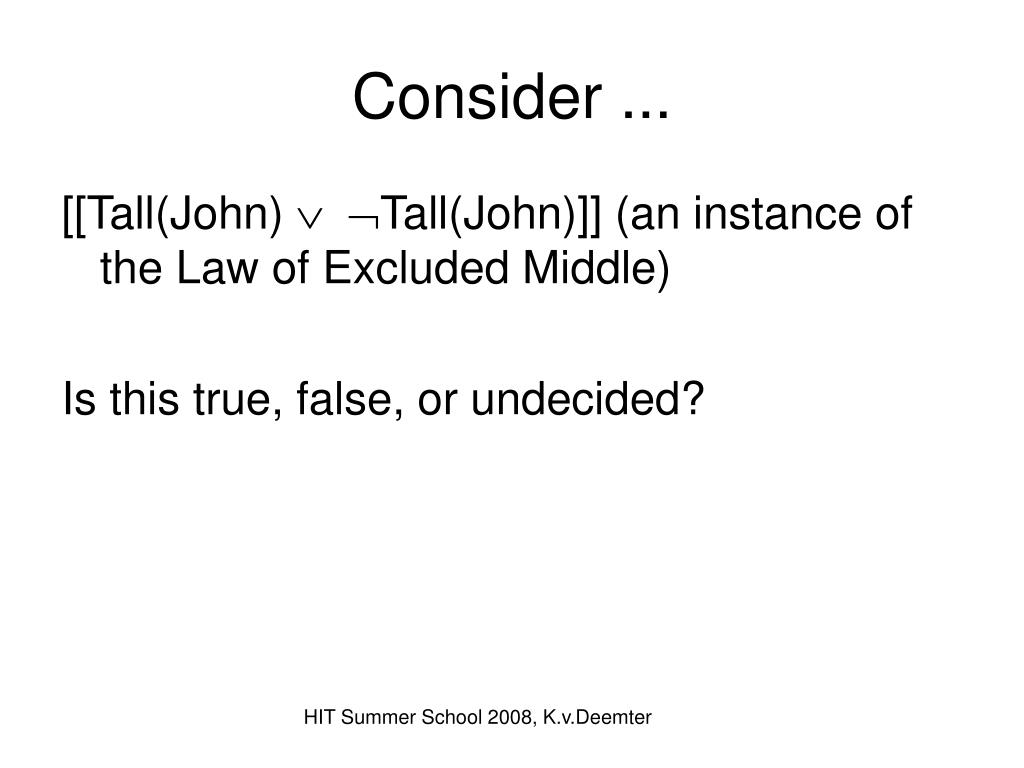 Consider ...

[[Tall(John) $\vee$ $\neg$Tall(John)]] (an instance of the Law of Excluded Middle)

Is this true, false, or undecided?

HIT Summer School 2008, K.v.Deemter